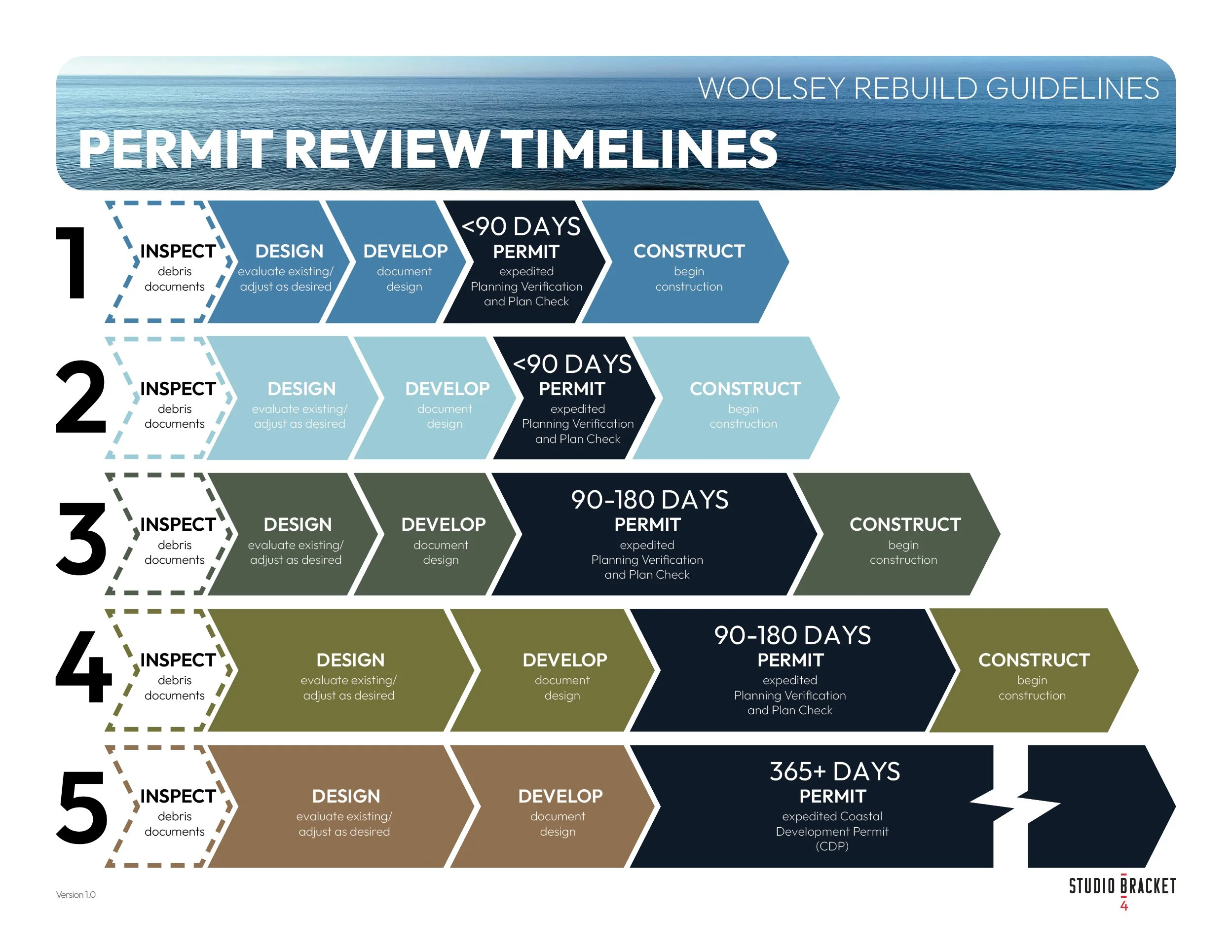 WOOLSEY REBUILD GUIDELINES

PERMIT REVIEW TIMELINES

1

INSPECT
debris
documents

DESIGN
evaluate existing/
adjust as desired

DEVELOP
document
design

<90 DAYS
PERMIT
expedited
Planning Verification
and Plan Check

CONSTRUCT
begin
construction

2

INSPECT
debris
documents

DESIGN
evaluate existing/
adjust as desired

DEVELOP
document
design

<90 DAYS
PERMIT
expedited
Planning Verification
and Plan Check

CONSTRUCT
begin
construction

3

INSPECT
debris
documents

DESIGN
evaluate existing/
adjust as desired

DEVELOP
document
design

90-180 DAYS
PERMIT
expedited
Planning Verification
and Plan Check

CONSTRUCT
begin
construction

4

INSPECT
debris
documents

DESIGN
evaluate existing/
adjust as desired

DEVELOP
document
design

90-180 DAYS
PERMIT
expedited
Planning Verification
and Plan Check

CONSTRUCT
begin
construction

5

INSPECT
debris
documents

DESIGN
evaluate existing/
adjust as desired

DEVELOP
document
design

365+ DAYS
PERMIT
expedited Coastal
Development Permit
(CDP)

Version 1.0

STUDIO BRACKET
4